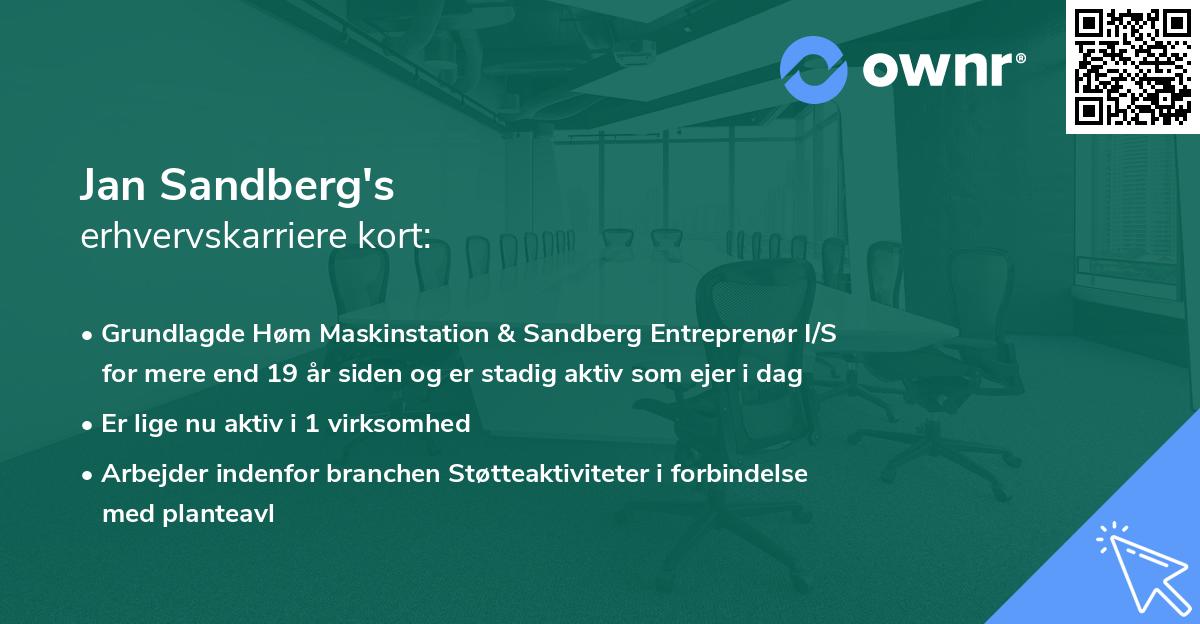 ownr®

Jan Sandberg's
erhvervskarriere kort:

• Grundlagde Høm Maskinstation & Sandberg Entreprenør I/S for mere end 19 år siden og er stadig aktiv som ejer i dag

• Er lige nu aktiv i 1 virksomhed

• Arbejder indenfor branchen Støtteaktiviteter i forbindelse med planteavl